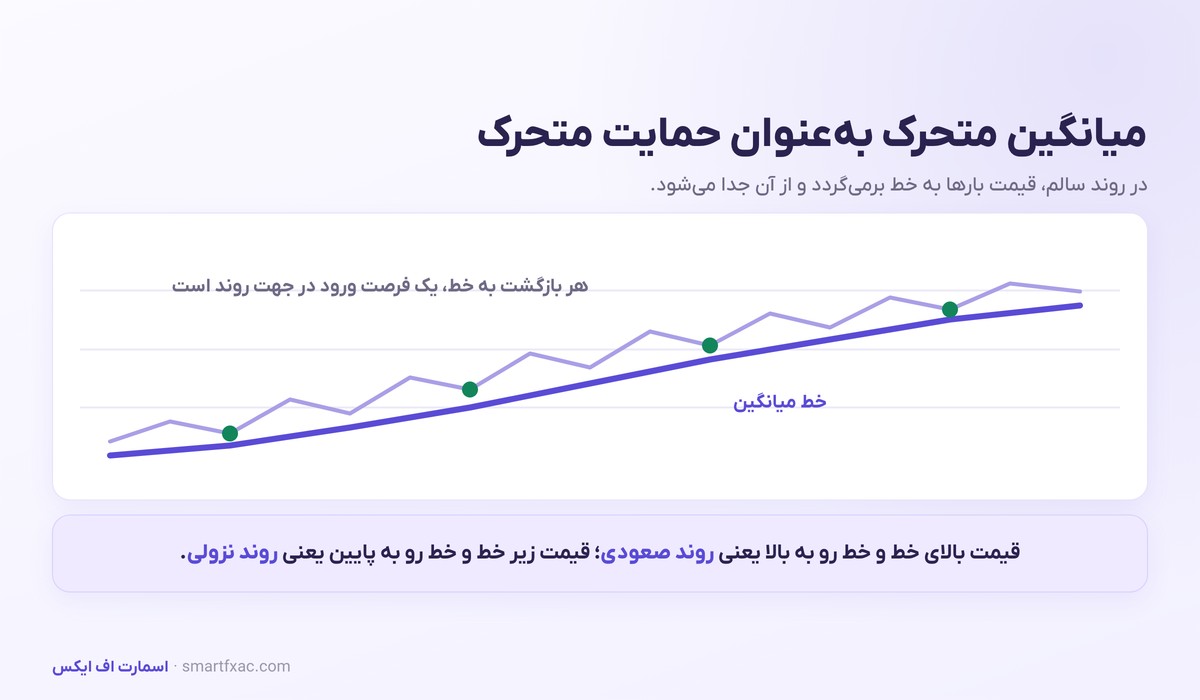 میانگین متحرک به‌عنوان حمایت متحرک

در روند سالم، قیمت بارها به خط برمی‌گردد و از آن جدا می‌شود.

هر بازگشت به خط، یک فرصت ورود در جهت روند است

خط میانگین

قیمت بالای خط و خط رو به بالا یعنی روند صعودی؛ قیمت زیر خط و خط رو به پایین یعنی روند نزولی.

اسمارت اف ایکس · smartfxac.com